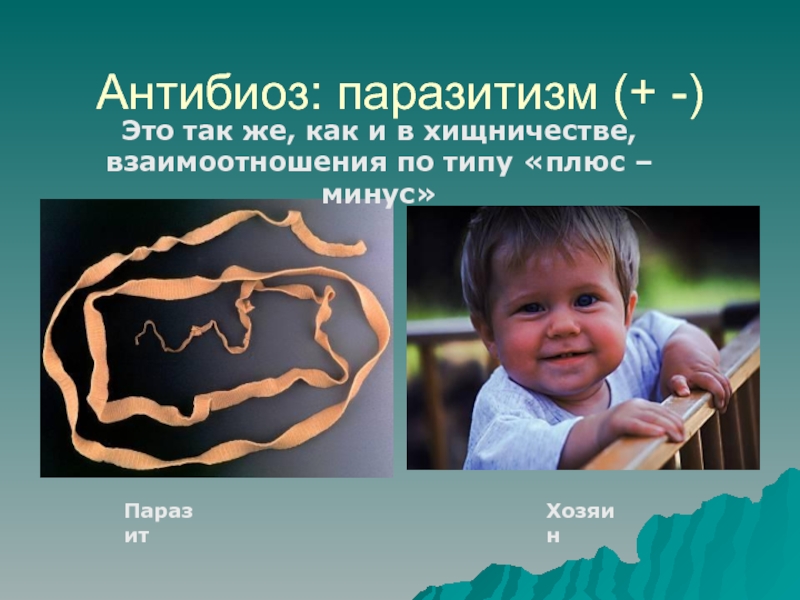 Антибиоз: паразитизм (+ -)

Это так же, как и в хищничестве, взаимоотношения по типу «плюс – минус»

Паразит

Хозяин